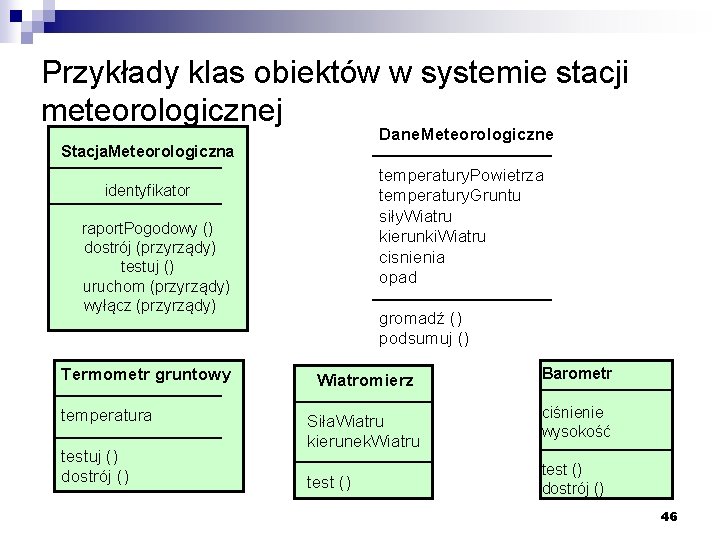 Przykłady klas obiektów w systemie stacji meteorologicznej

StacjaMeteorologiczna

identyfikator

raportPogodowy ()
dostrój (przyrządy)
testuj ()
uruchom (przyrządy)
wyłącz (przyrządy)

DaneMeteorologiczne

temperaturyPowietrza
temperaturyGruntu
siłyWiatru
kierunkiWiatru
cisnienia
opad

gromadź ()
podsumuj ()

Termometr gruntowy

temperatura

testuj ()
dostrój ()

Wiatromierz

SiłaWiatru
kierunekWiatru

test ()

Barometr

ciśnienie
wysokość

test ()
dostrój ()

46